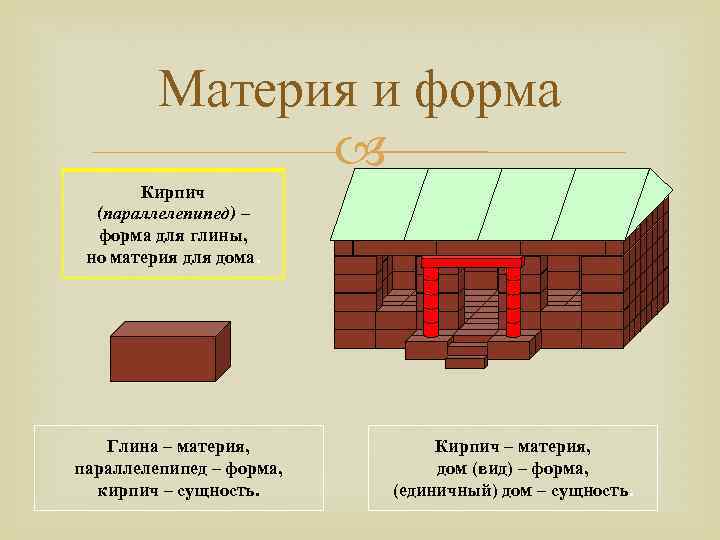 Материя и форма

Кирпич (параллелепипед) – форма для глины, но материя для дома.

Глина – материя, параллелепипед – форма, кирпич – сущность.

Кирпич – материя, дом (вид) – форма, (единичный) дом – сущность.